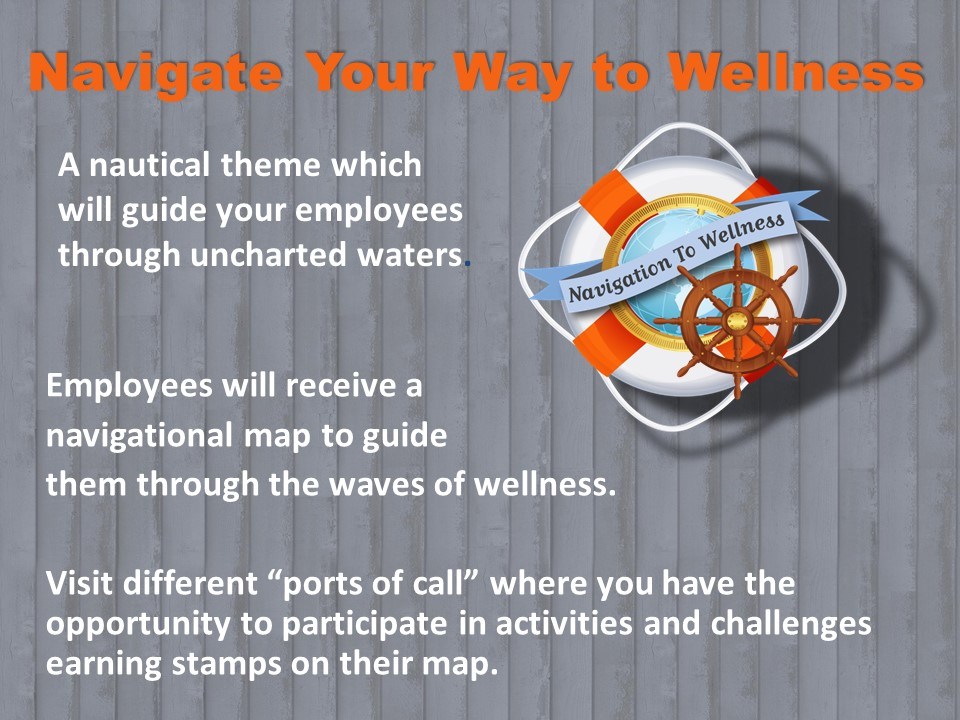 Navigate Your Way to Wellness

A nautical theme which will guide your employees through uncharted waters.

Navigation To Wellness

Employees will receive a navigational map to guide them through the waves of wellness.

Visit different “ports of call” where you have the opportunity to participate in activities and challenges earning stamps on their map.